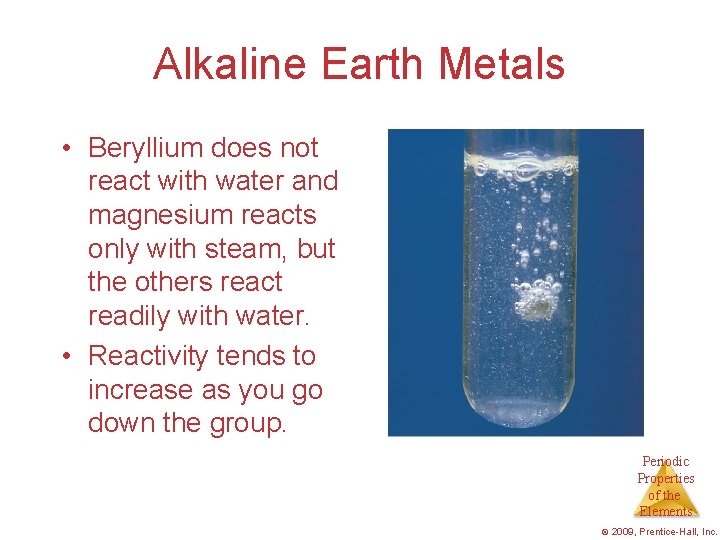 Alkaline Earth Metals

• Beryllium does not react with water and magnesium reacts only with steam, but the others react readily with water.

• Reactivity tends to increase as you go down the group.

Periodic Properties of the Elements

© 2009, Prentice-Hall, Inc.